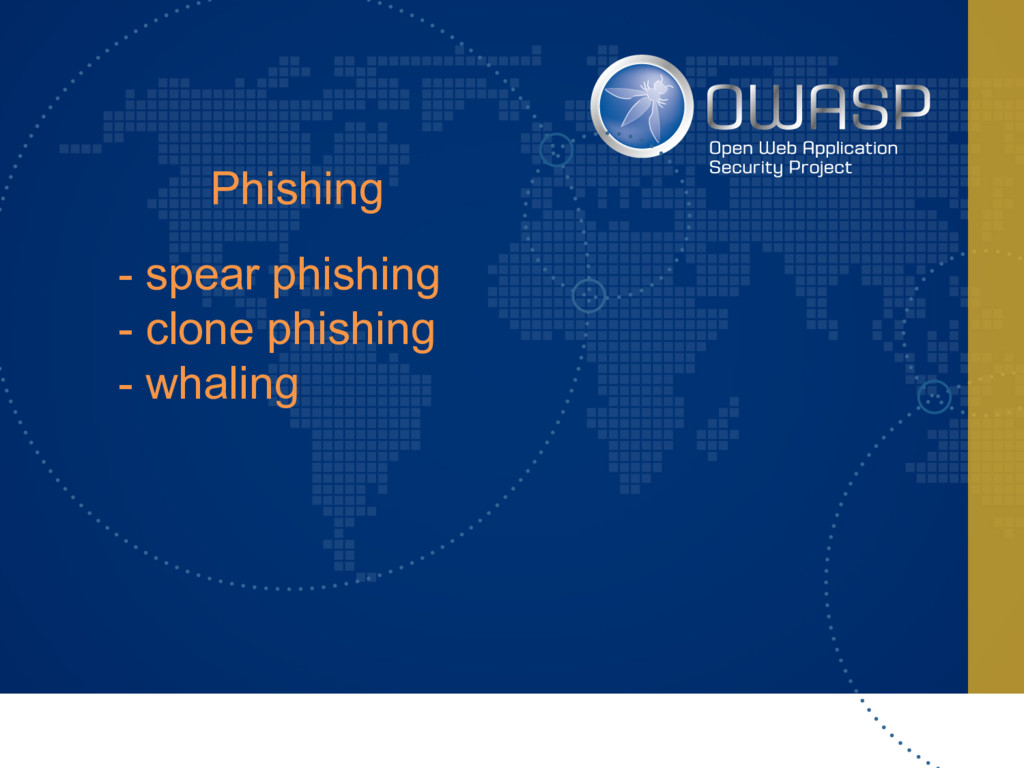 OWASP
Open Web Application Security Project

Phishing

- spear phishing
- clone phishing
- whaling